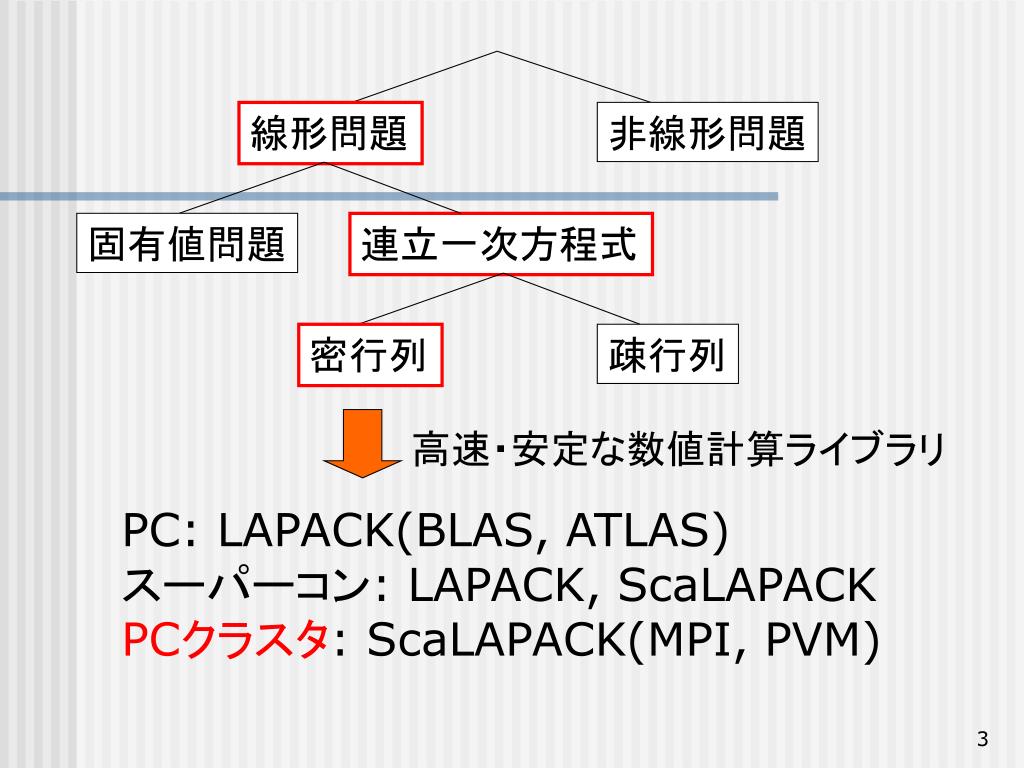 線形問題

非線形問題

固有値問題

連立一次方程式

密行列

疎行列

高速・安定な数値計算ライブラリ

PC: LAPACK(BLAS, ATLAS)
スーパーコン: LAPACK, ScaLAPACK
PCクラスタ: ScaLAPACK(MPI, PVM)

3